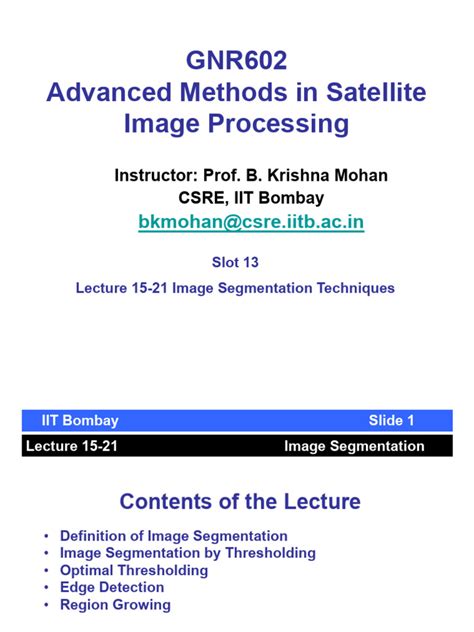 GNR602
Advanced Methods in Satellite Image Processing

Instructor: Prof. B. Krishna Mohan
CSRE, IIT Bombay
bkmohan@csre.iitb.ac.in

Slot 13

Lecture 15-21 Image Segmentation Techniques

IIT Bombay Slide 1

Lecture 15-21 Image Segmentation

Contents of the Lecture

• Definition of Image Segmentation
• Image Segmentation by Thresholding
• Optimal Thresholding
• Edge Detection
• Region Growing